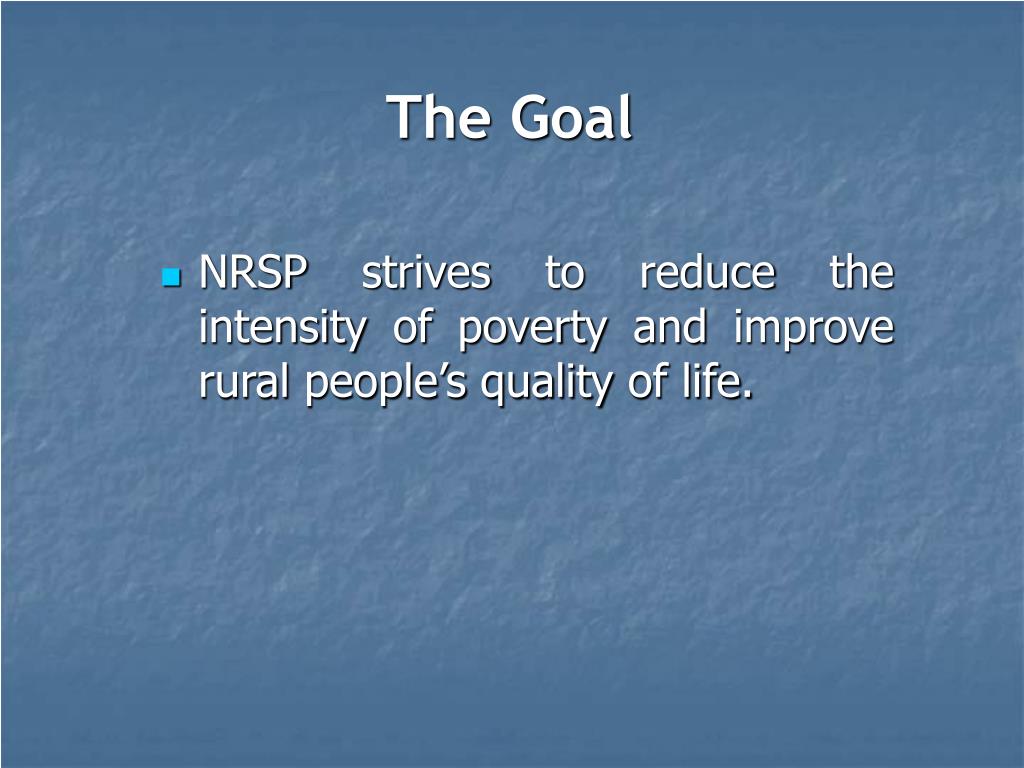 The Goal

NRSP strives to reduce the intensity of poverty and improve rural people’s quality of life.